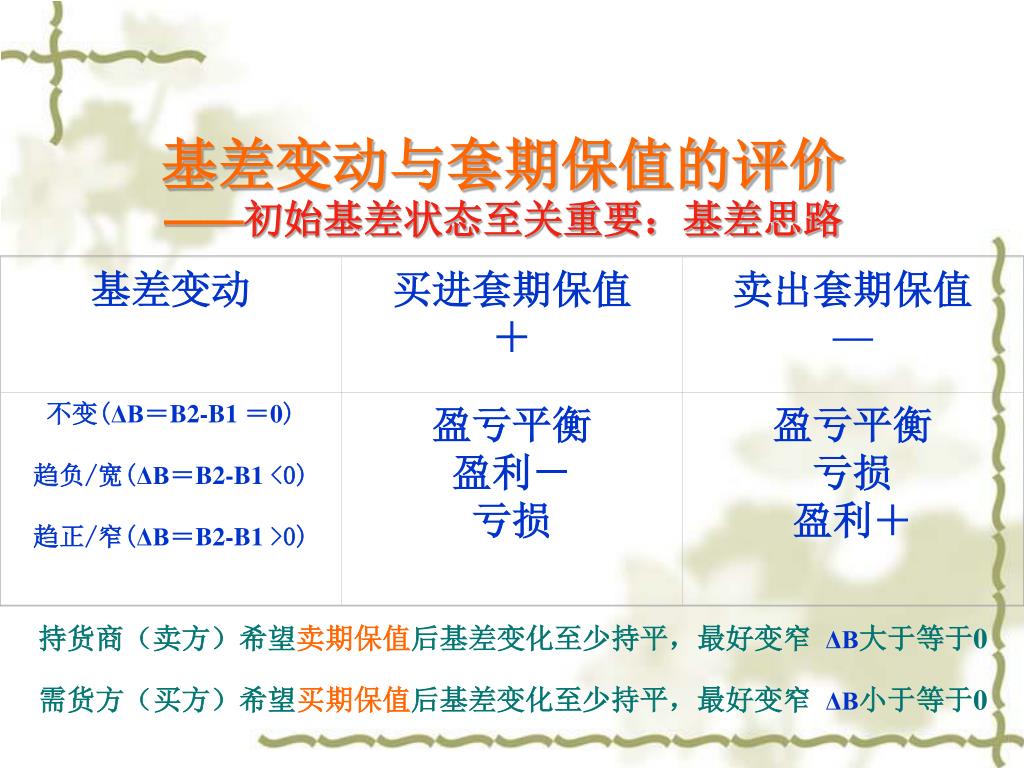 基差变动与套期保值的评价
——初始基差状态至关重要：基差思路

| 基差变动 | 买进套期保值 ＋ | 卖出套期保值 — |
|---|---|---|
| 不变（ΔB＝B2-B1 ＝0） 趋负/宽（ΔB＝B2-B1 <0） 趋正/窄（ΔB＝B2-B1 >0） | 盈亏平衡 盈利－ 亏损 | 盈亏平衡 亏损 盈利＋ |

持货商（卖方）希望卖期保值后基差变化至少持平，最好变窄 ΔB大于等于0

需货方（买方）希望买期保值后基差变化至少持平，最好变窄 ΔB小于等于0